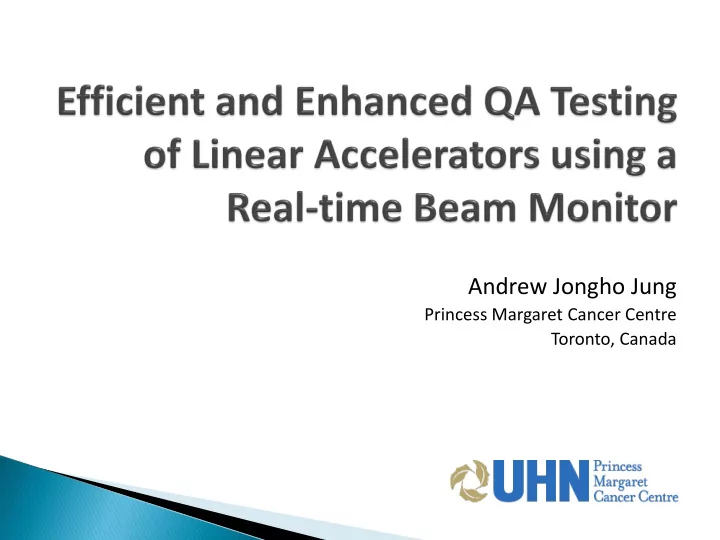 Efficient and Enhanced QA Testing of Linear Accelerators using a Real-time Beam Monitor

Andrew Jongho Jung
Princess Margaret Cancer Centre
Toronto, Canada

UHN Princess Margaret Cancer Centre